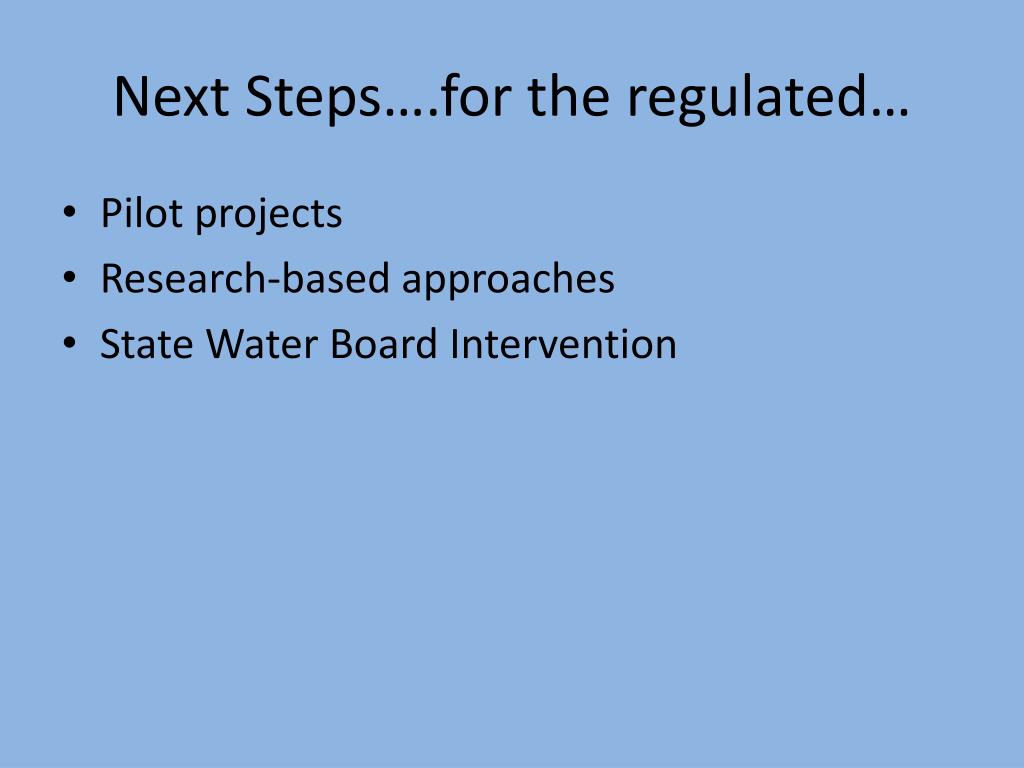 Next Steps….for the regulated…

• Pilot projects
• Research-based approaches
• State Water Board Intervention